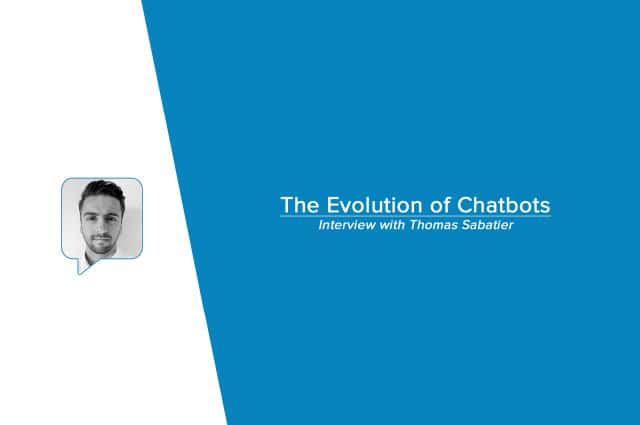 The Evolution of Chatbots
Interview with Thomas Sabatier